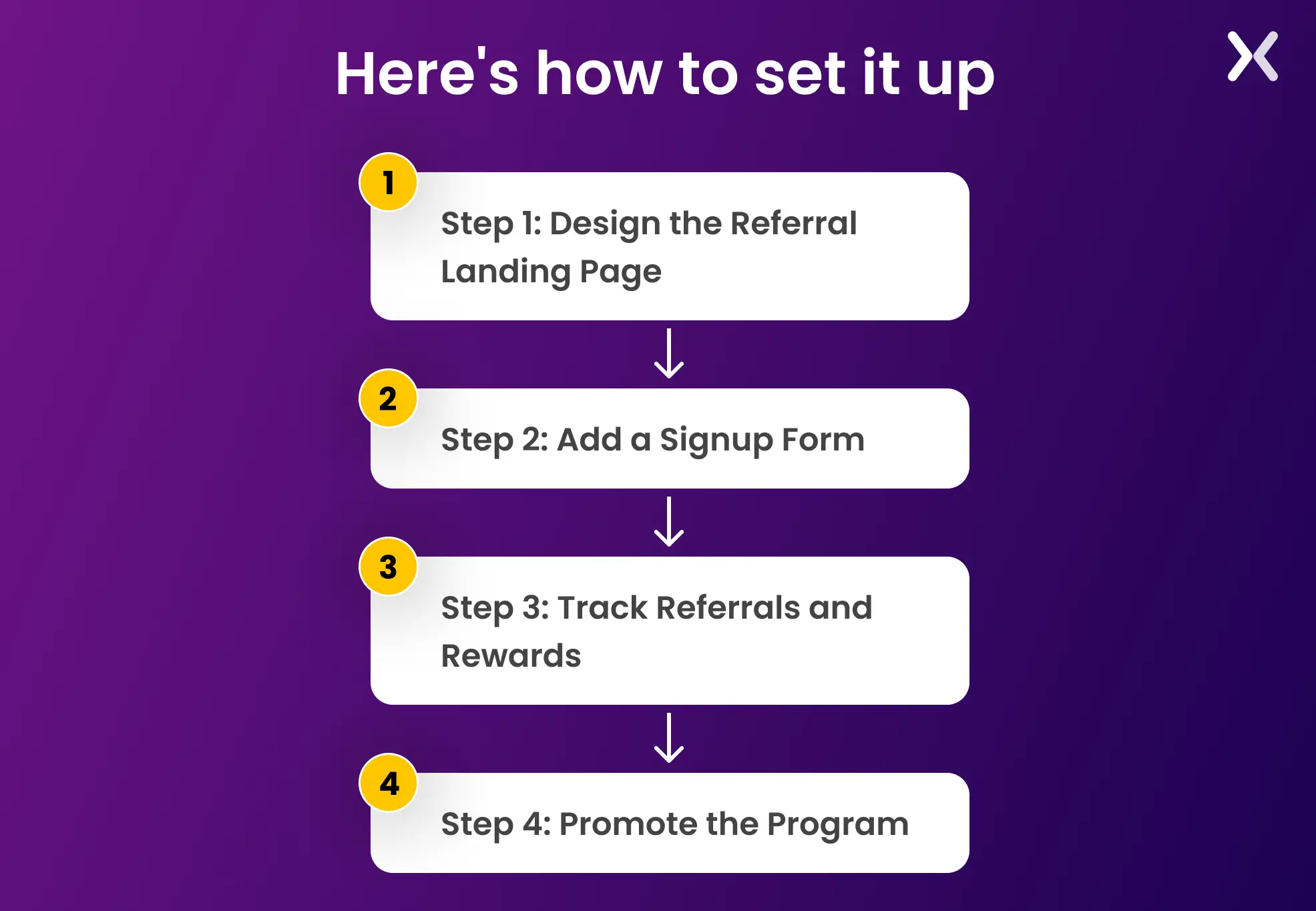 Here's how to set it up

1
Step 1: Design the Referral Landing Page

2
Step 2: Add a Signup Form

3
Step 3: Track Referrals and Rewards

4
Step 4: Promote the Program